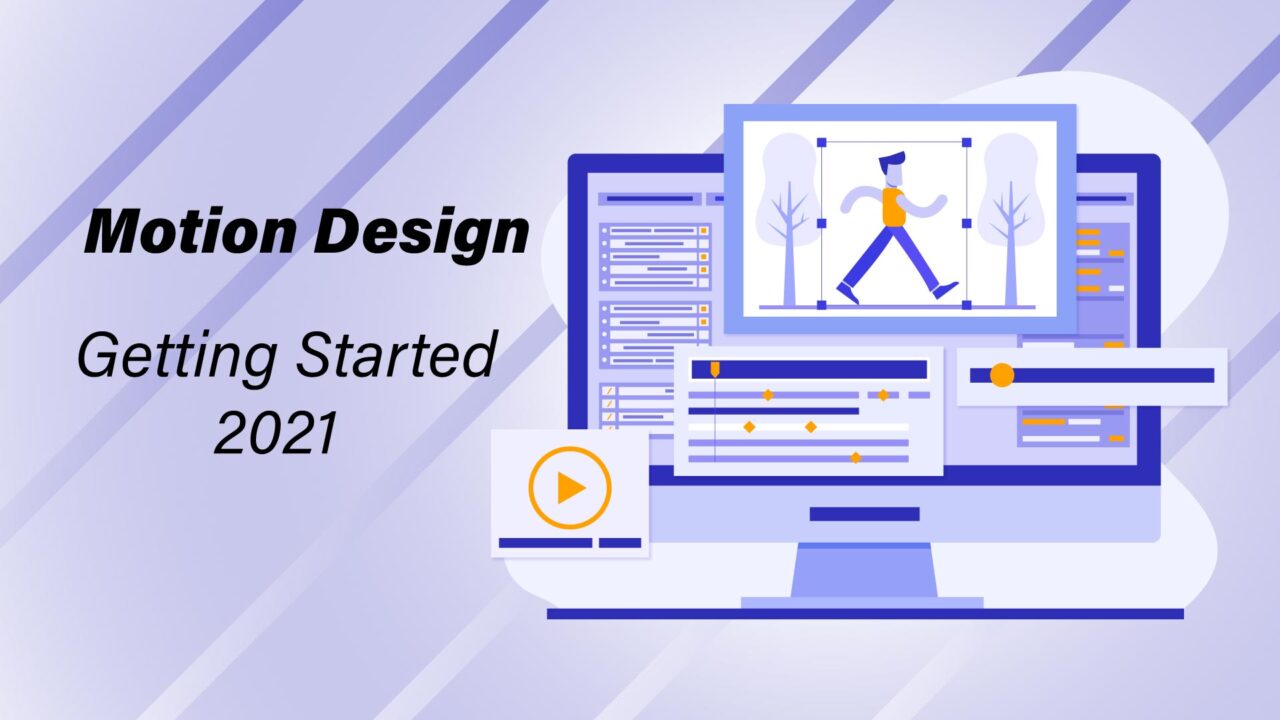 Motion Design

Getting Started
2021